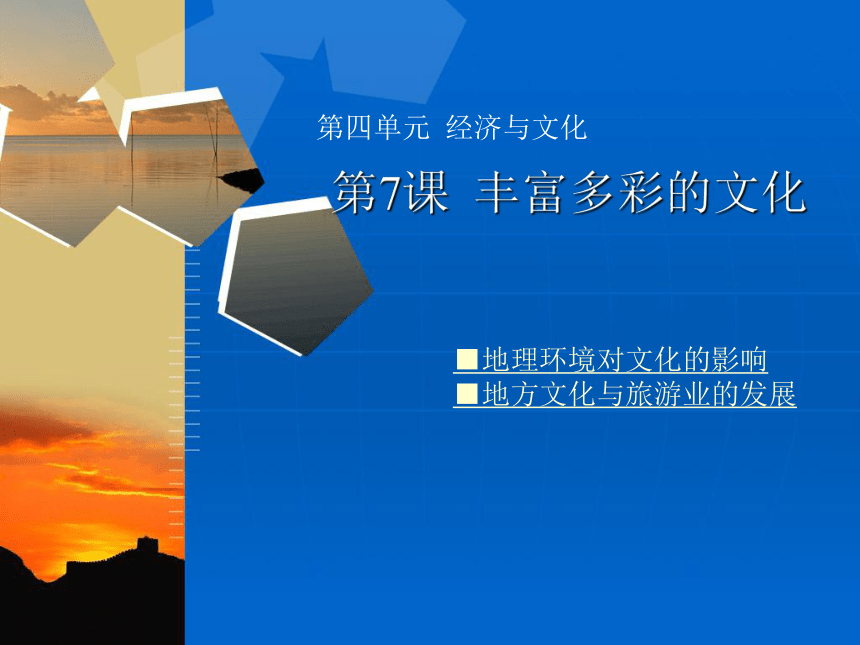 第四单元 经济与文化

第7课 丰富多彩的文化

■地理环境对文化的影响
■地方文化与旅游业的发展